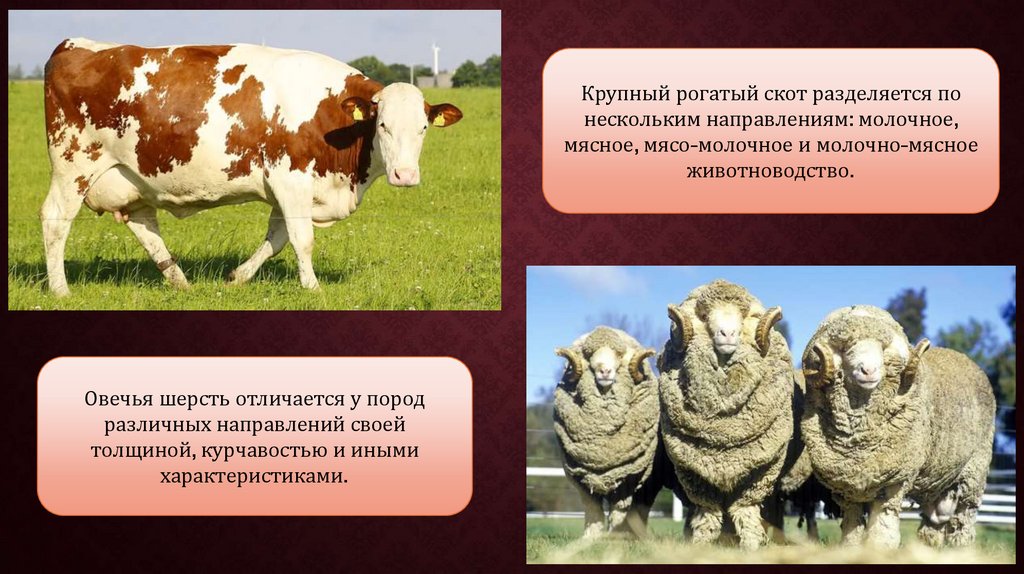 Крупный рогатый скот разделяется по нескольким направлениям: молочное, мясное, мясо-молочное и молочно-мясное животноводство.

Овечья шерсть отличается у пород различных направлений своей толщиной, курчавостью и иными характеристиками.